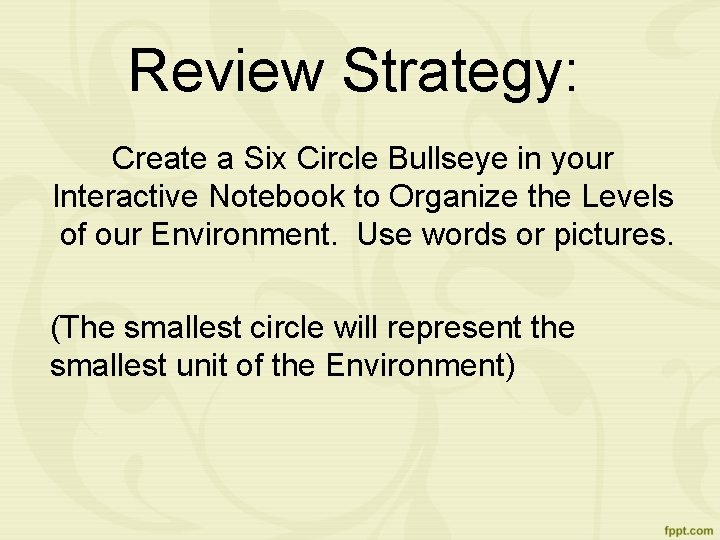 Review Strategy:

Create a Six Circle Bullseye in your Interactive Notebook to Organize the Levels of our Environment.  Use words or pictures.

(The smallest circle will represent the smallest unit of the Environment)

fppt.com